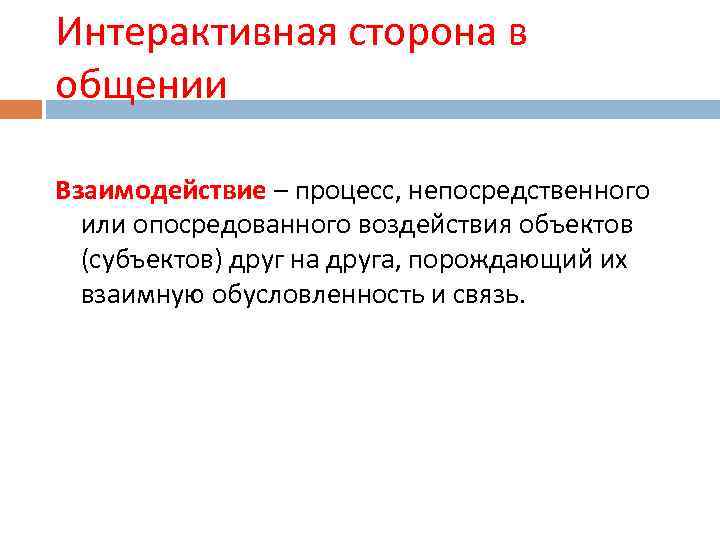 Интерактивная сторона в общении

Взаимодействие – процесс, непосредственного или опосредованного воздействия объектов (субъектов) друг на друга, порождающий их взаимную обусловленность и связь.